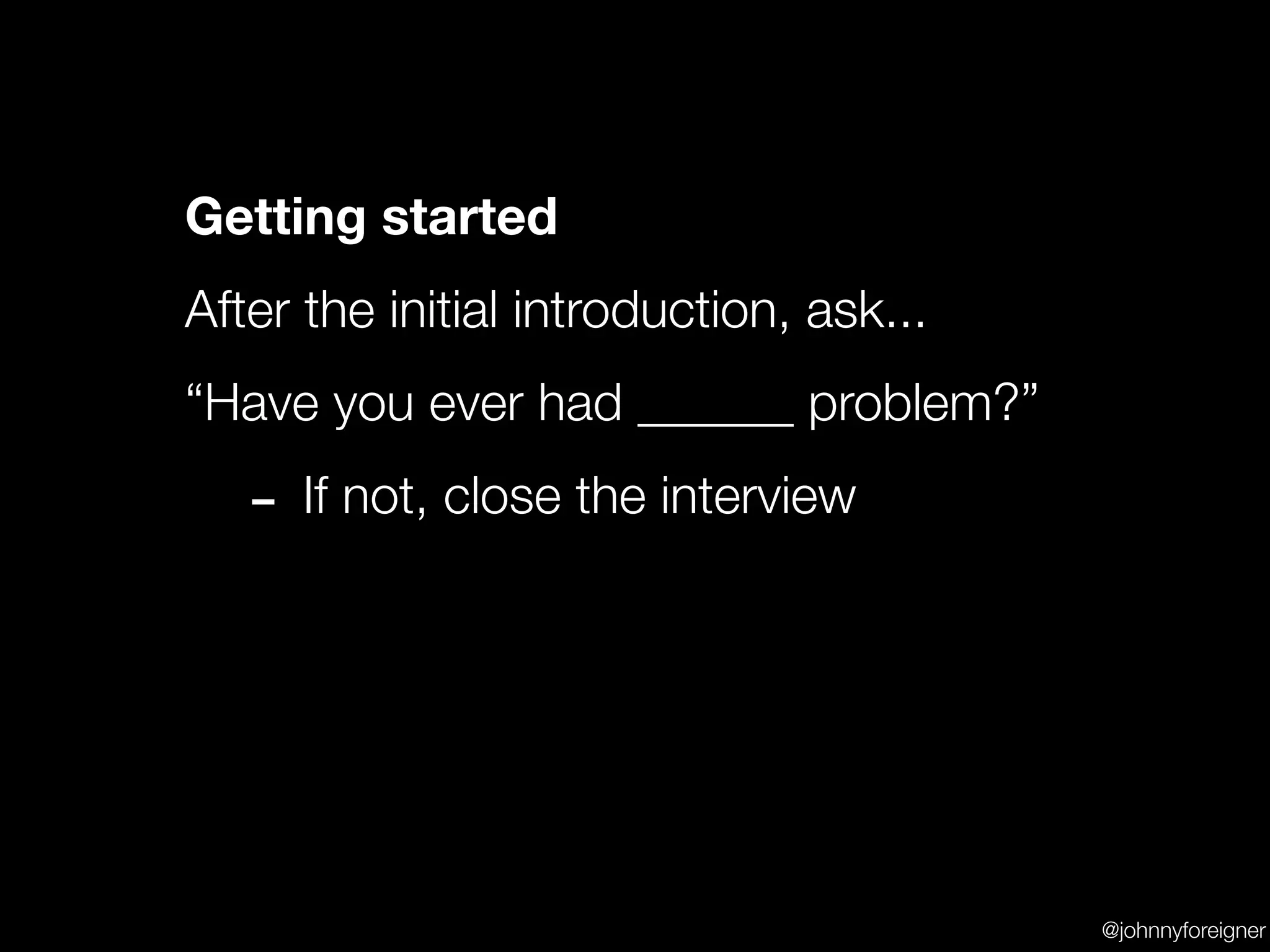 Getting started

After the initial introduction, ask…

“Have you ever had ______ problem?”

– If not, close the interview

@johnnyforeigner